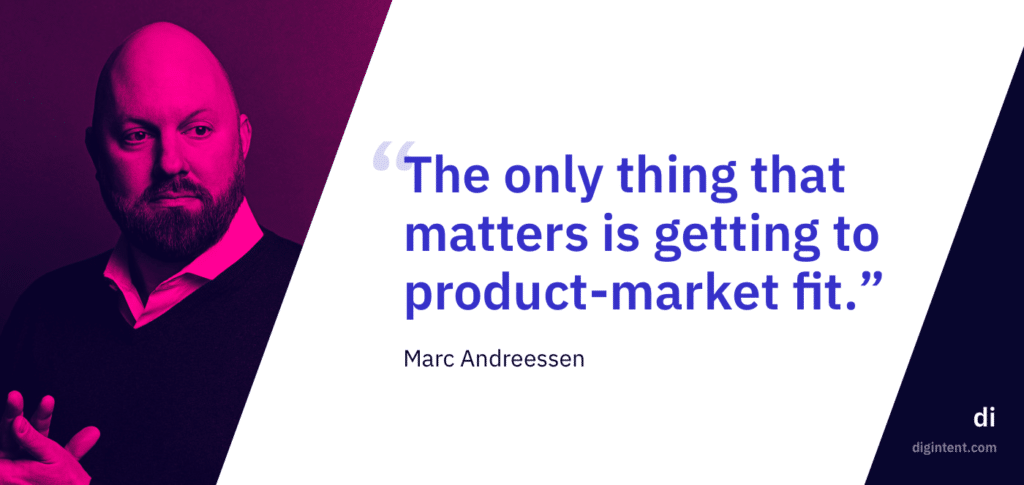 “The only thing that matters is getting to product-market fit.”

Marc Andreessen

di

digintent.com